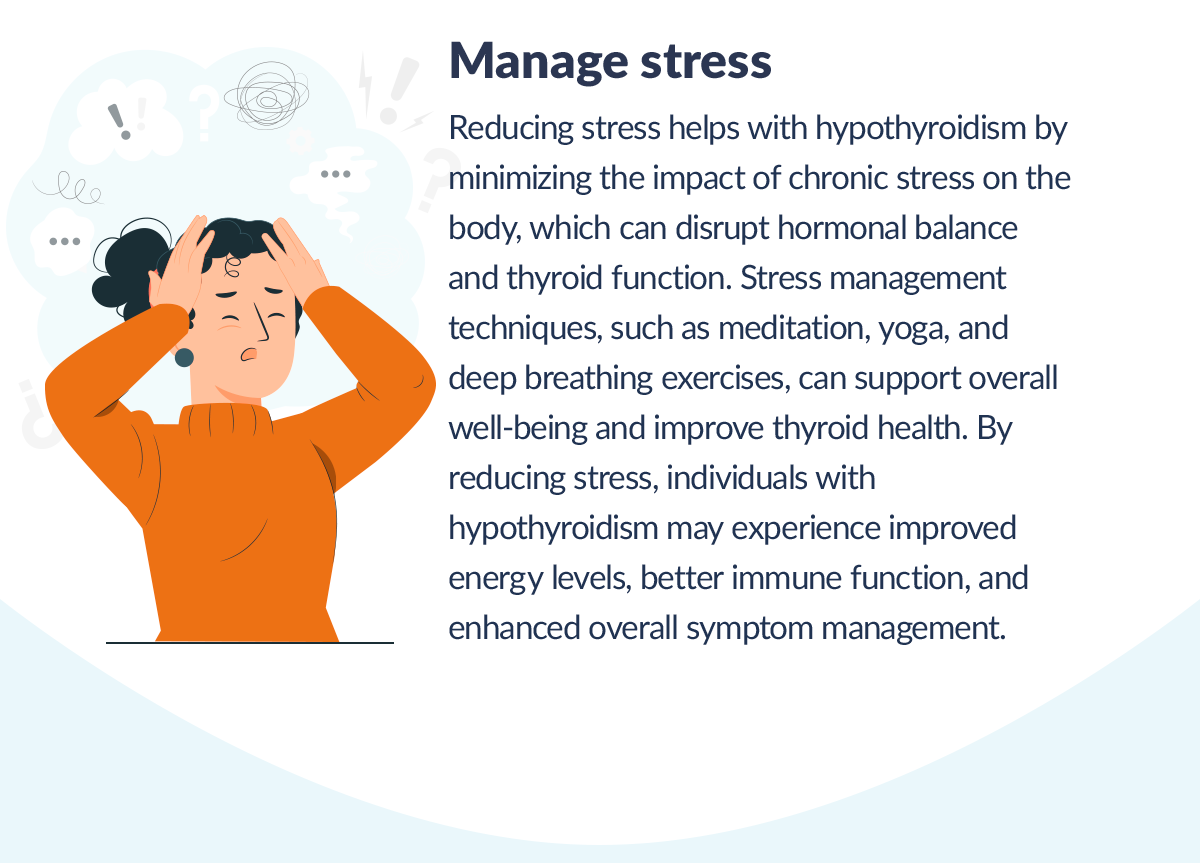 Manage stress

Reducing stress helps with hypothyroidism by minimizing the impact of chronic stress on the body, which can disrupt hormonal balance and thyroid function. Stress management techniques, such as meditation, yoga, and deep breathing exercises, can support overall well-being and improve thyroid health. By reducing stress, individuals with hypothyroidism may experience improved energy levels, better immune function, and enhanced overall symptom management.